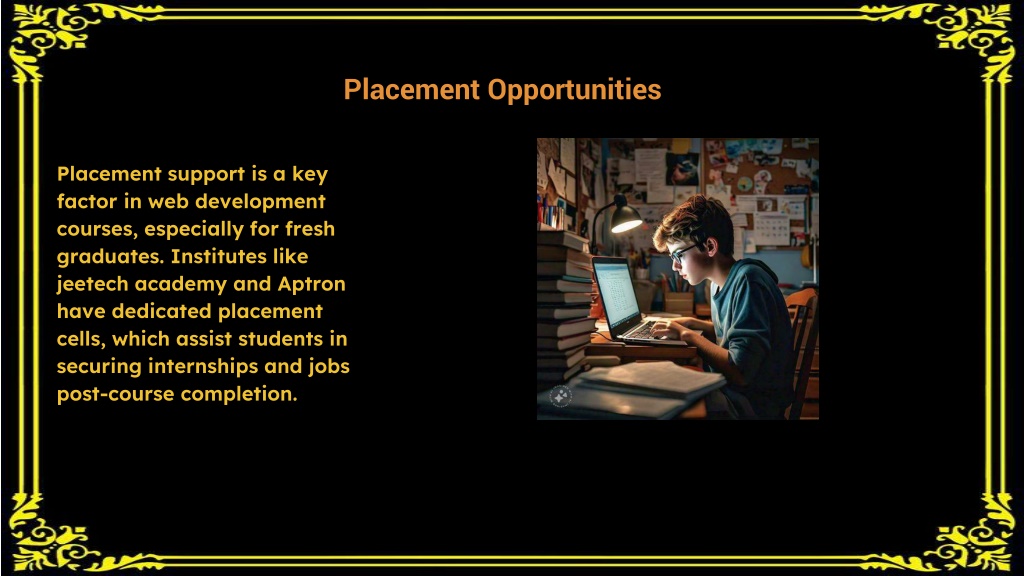 Placement Opportunities

Placement support is a key factor in web development courses, especially for fresh graduates. Institutes like jeetech academy and Aptron have dedicated placement cells, which assist students in securing internships and jobs post-course completion.